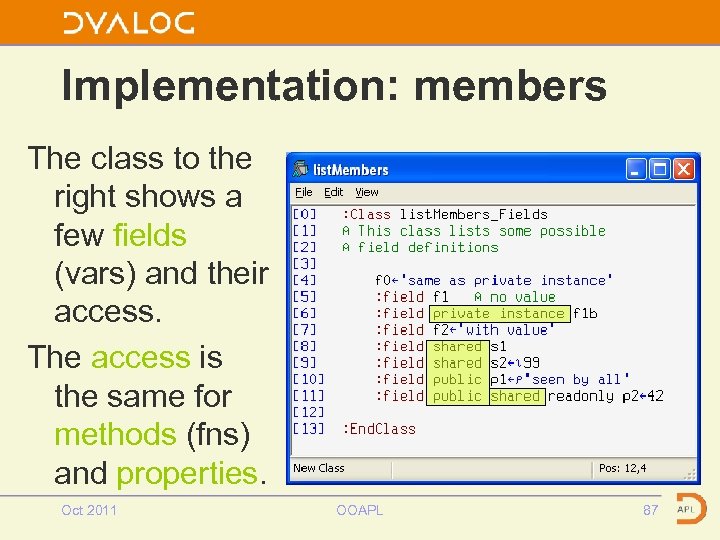 DYALOG

Implementation: members

The class to the right shows a few fields (vars) and their access.

The access is the same for methods (fns) and properties.

listMembers

File Edit View

[0] :Class listMembers_Fields
[1] ⍝ This class lists some possible
[2] ⍝ field definitions
[3]
[4] f0←'same as private instance'
[5] :field f1 ⍝ no value
[6] :field private instance f1b
[7] :field f2←'with value'
[8] :field shared s1
[9] :field shared s2←⍳99
[10] :field public p1←⍴'seen by all'
[11] :field public shared readonly p2←42
[12]
[13] :EndClass

New Class

Pos: 12,4

Oct 2011

OOAPL

87

APL